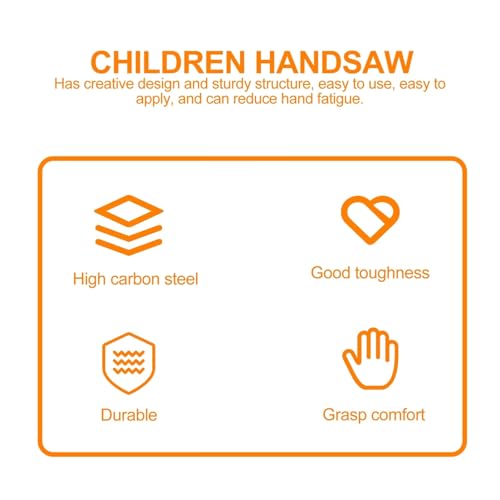 CHILDREN HANDSAW

Has creative design and sturdy structure, easy to use, easy to apply, and can reduce hand fatigue.

High carbon steel

Good toughness

Durable

Grasp comfort